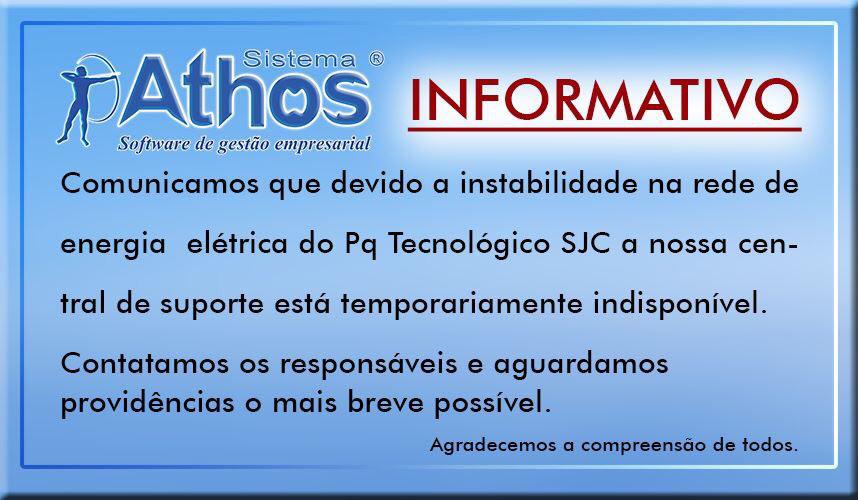 Sistema ®
Athos
Software de gestão empresarial

INFORMATIVO

Comunicamos que devido a instabilidade na rede de energia elétrica do Pq Tecnológico SJC a nossa central de suporte está temporariamente indisponível.

Contatamos os responsáveis e aguardamos providências o mais breve possível.

Agradecemos a compreensão de todos.